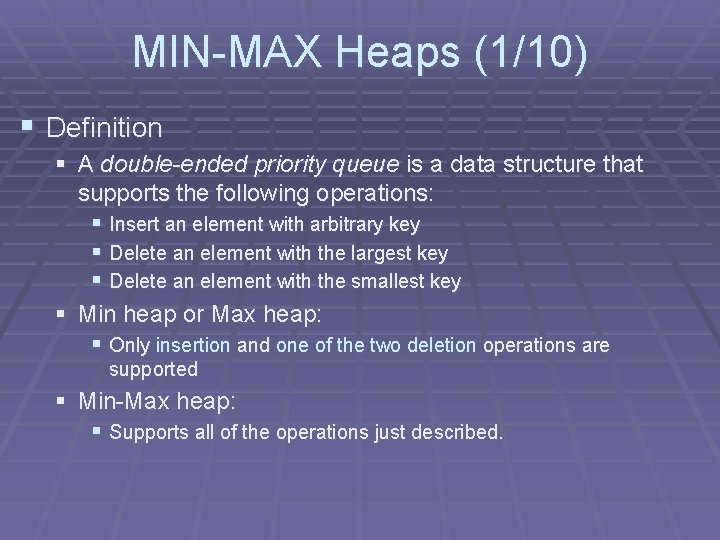 MIN-MAX Heaps (1/10)

Definition

A double-ended priority queue is a data structure that supports the following operations:

Insert an element with arbitrary key

Delete an element with the largest key

Delete an element with the smallest key

Min heap or Max heap:

Only insertion and one of the two deletion operations are supported

Min-Max heap:

Supports all of the operations just described.